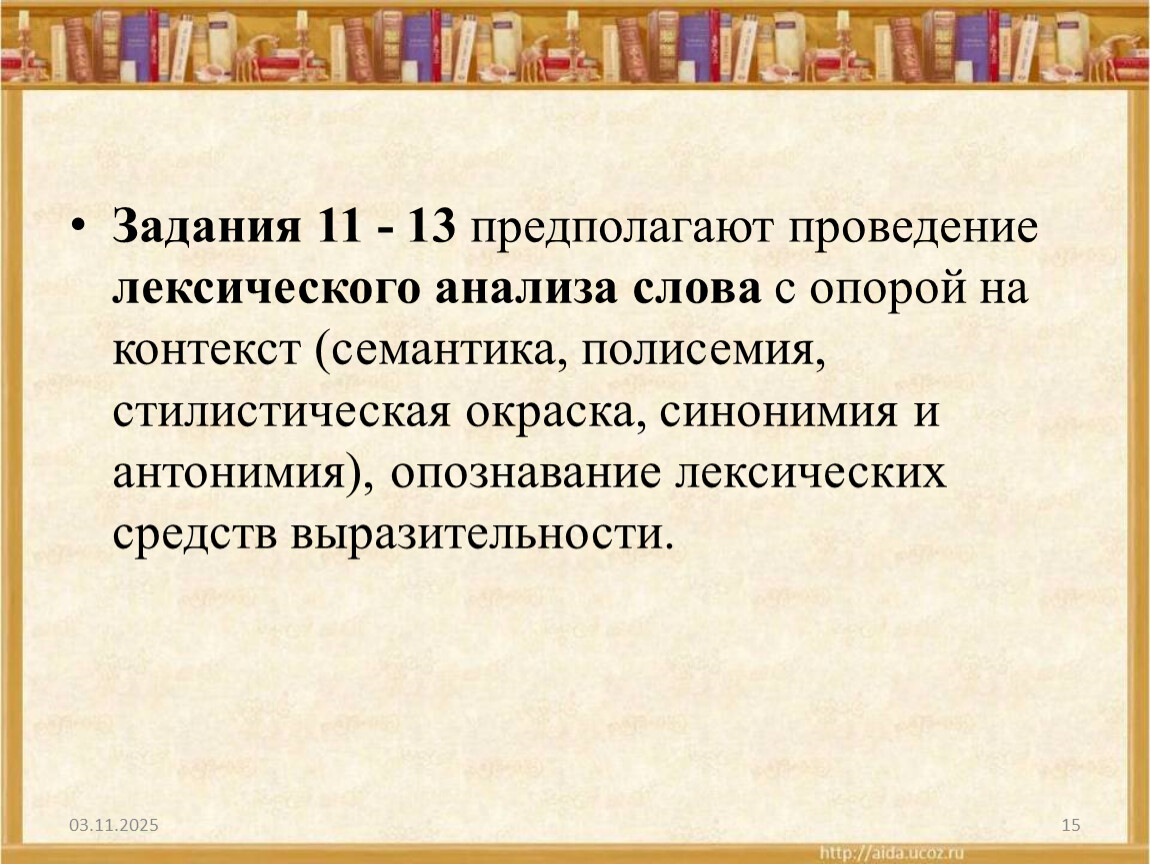 • Задания 11 - 13 предполагают проведение лексического анализа слова с опорой на контекст (семантика, полисемия, стилистическая окраска, синонимия и антонимия), опознавание лексических средств выразительности.

03.11.2025

15

http://aida.ucoz.ru